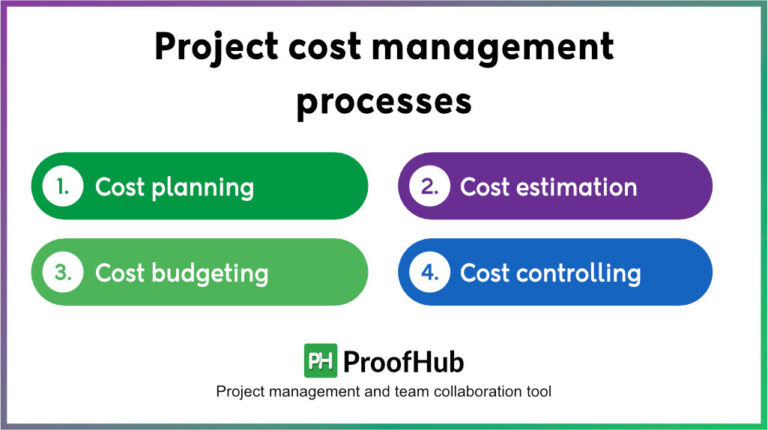 Project cost management processes

1. Cost planning

2. Cost estimation

3. Cost budgeting

4. Cost controlling

PH ProofHub

Project management and team collaboration tool